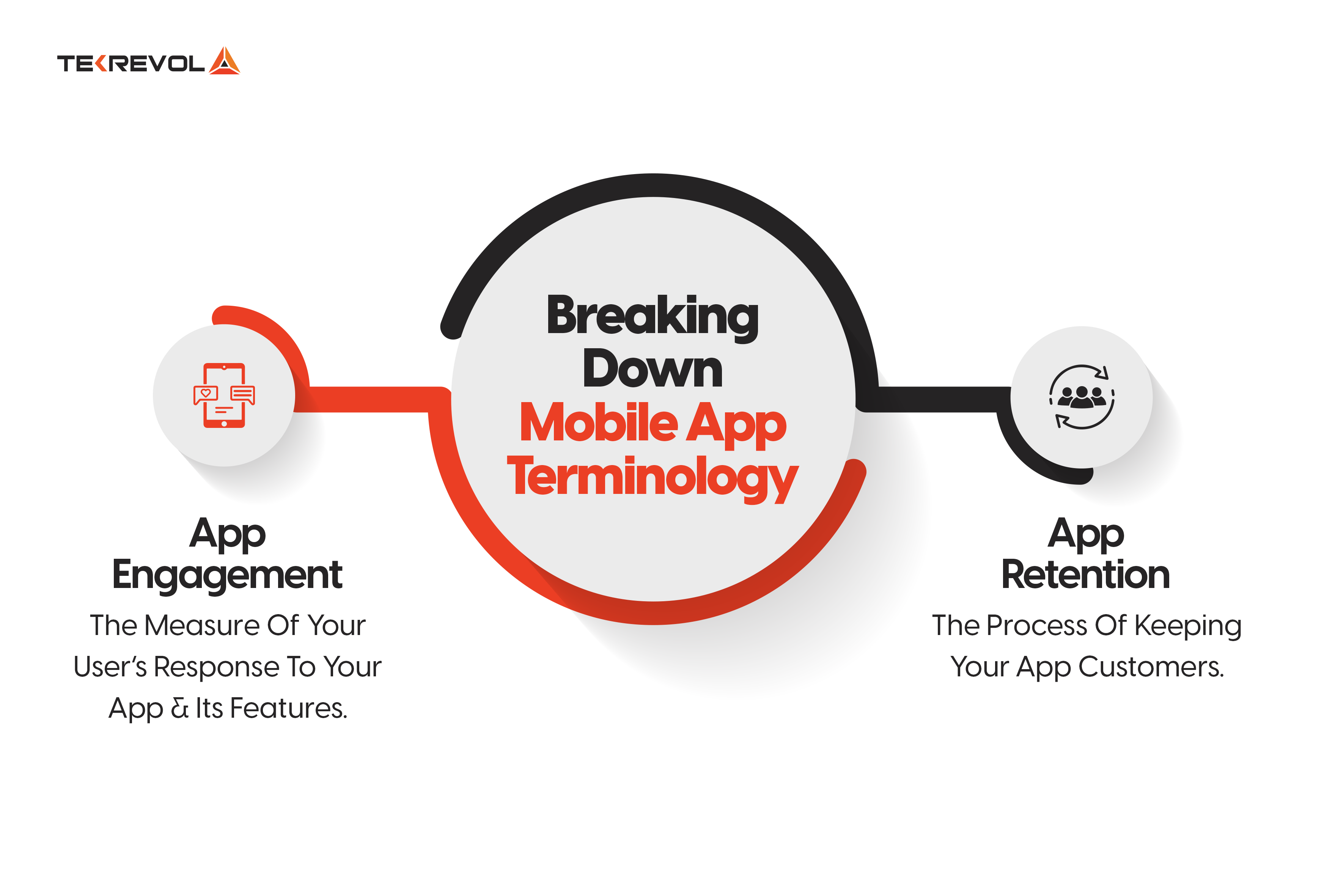 TEKREVOL

Breaking Down Mobile App Terminology

App Engagement

The Measure Of Your User's Response To Your App & Its Features.

App Retention

The Process Of Keeping Your App Customers.